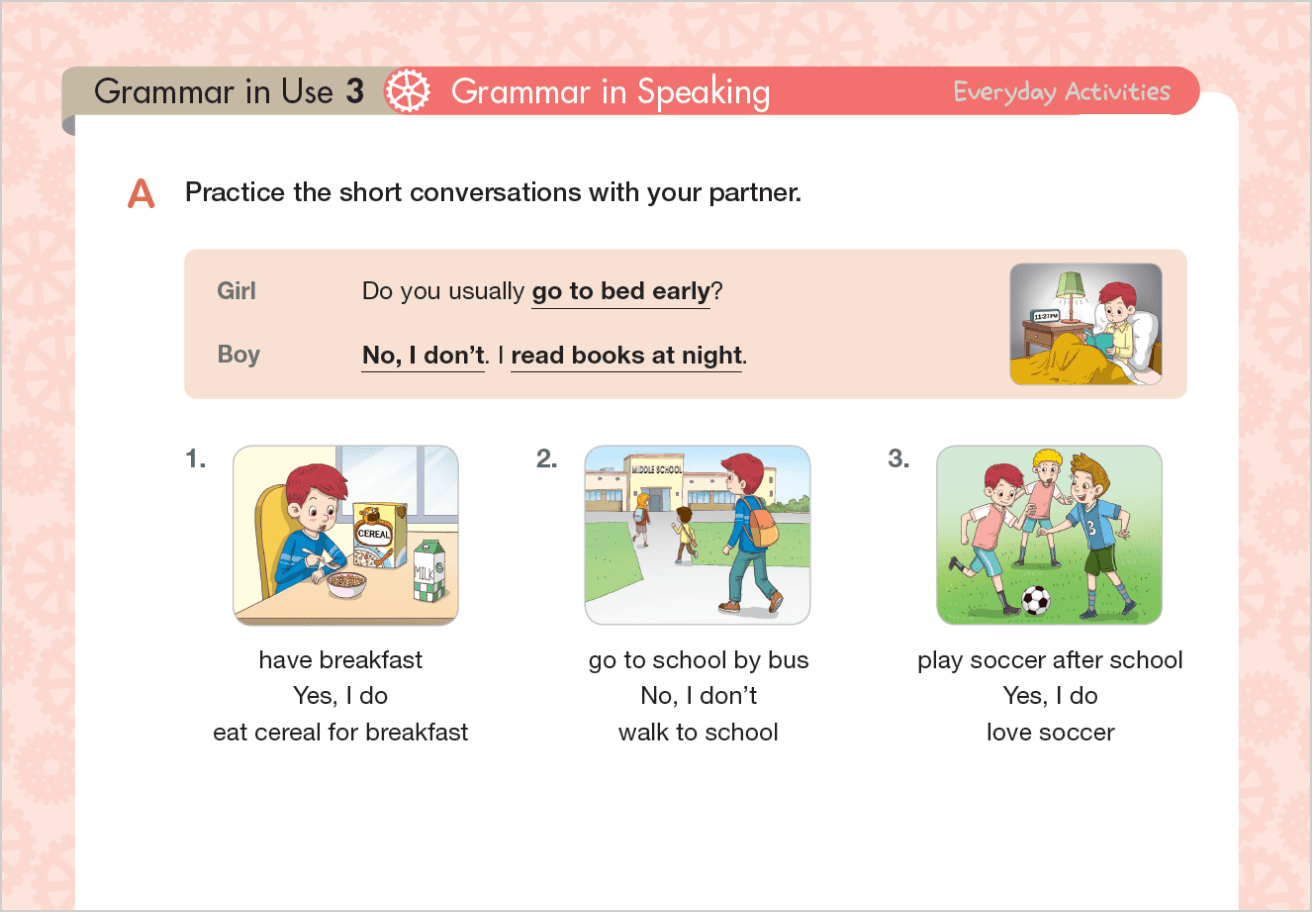 Grammar in Use 3 Grammar in Speaking Everyday Activities

A Practice the short conversations with your partner.

Girl Do you usually go to bed early?
Boy No, I don't. I read books at night.

11:27 PM

1.
CEREAL
MILK

have breakfast
Yes, I do
eat cereal for breakfast

2.
MIDDLE SCHOOL

go to school by bus
No, I don't
walk to school

3.
3

play soccer after school
Yes, I do
love soccer